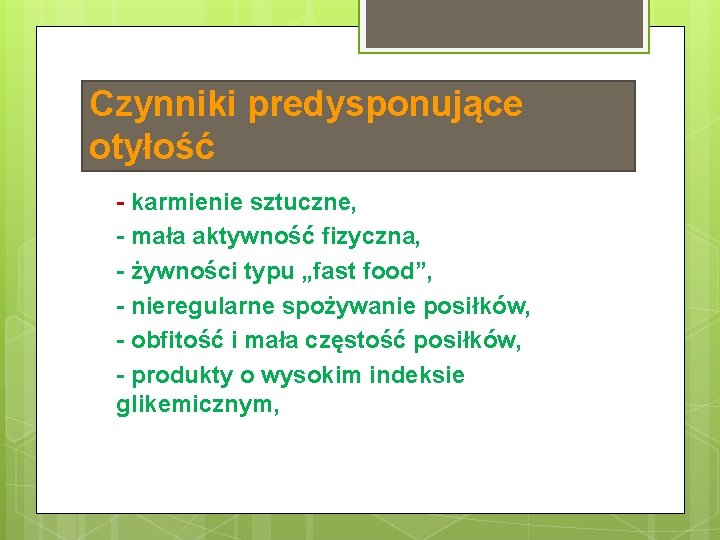 Czynniki predysponujące otyłość

- karmienie sztuczne,
- mała aktywność fizyczna,
- żywności typu „fast food”,
- nieregularne spożywanie posiłków,
- obfitość i mała częstość posiłków,
- produkty o wysokim indeksie glikemicznym,